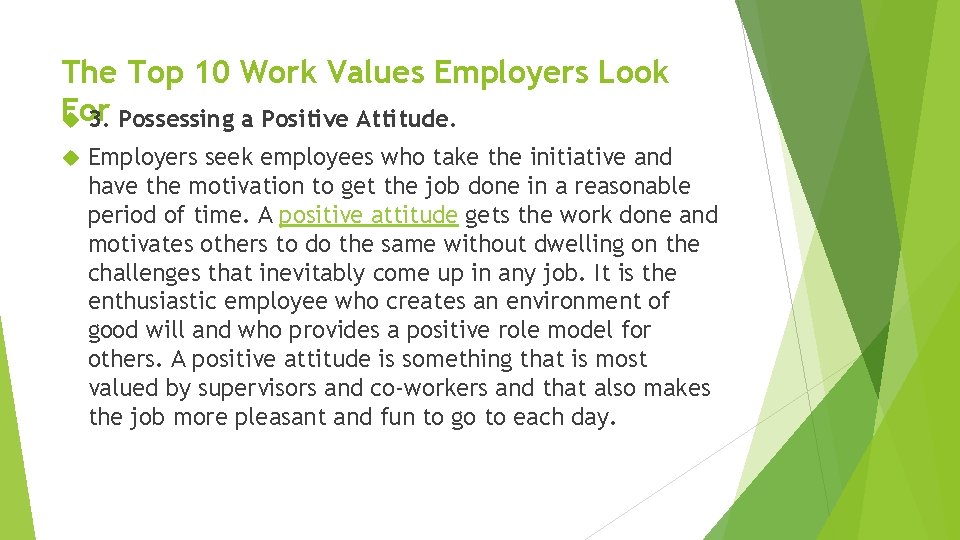 The Top 10 Work Values Employers Look For

3. Possessing a Positive Attitude.

Employers seek employees who take the initiative and have the motivation to get the job done in a reasonable period of time. A positive attitude gets the work done and motivates others to do the same without dwelling on the challenges that inevitably come up in any job. It is the enthusiastic employee who creates an environment of good will and who provides a positive role model for others. A positive attitude is something that is most valued by supervisors and co-workers and that also makes the job more pleasant and fun to go to each day.